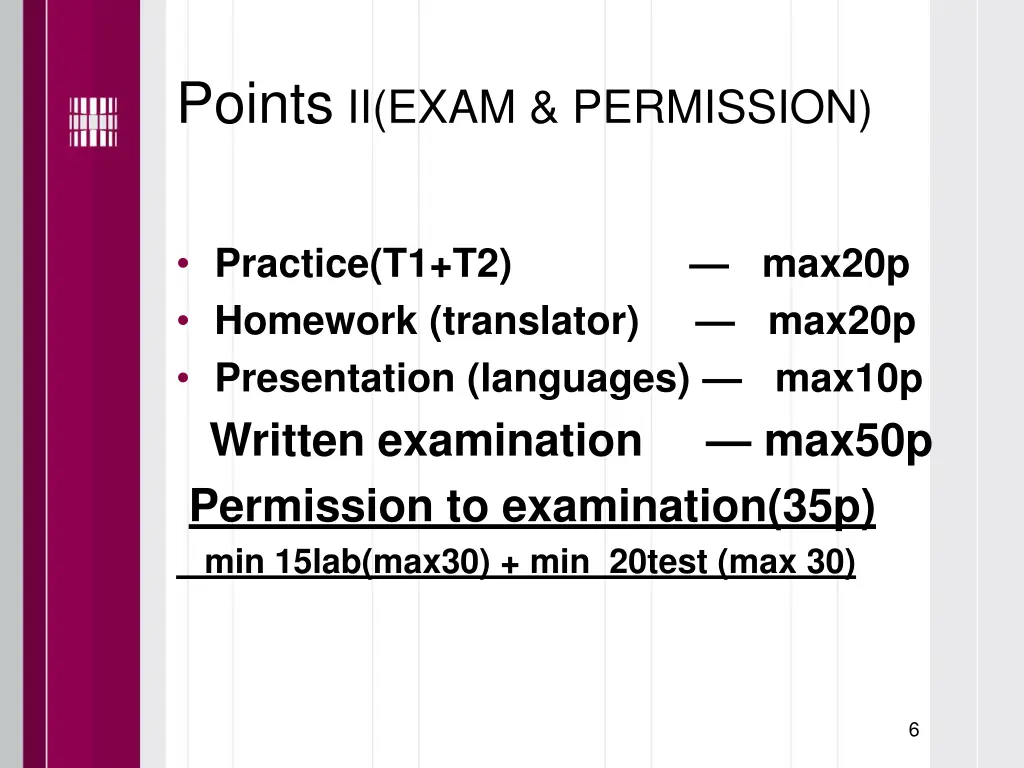 Points II(EXAM & PERMISSION)

• Practice(T1+T2) — max20p
• Homework (translator) — max20p
• Presentation (languages) — max10p

Written examination — max50p

Permission to examination(35p)

min 15lab(max30) + min 20test (max 30)

6